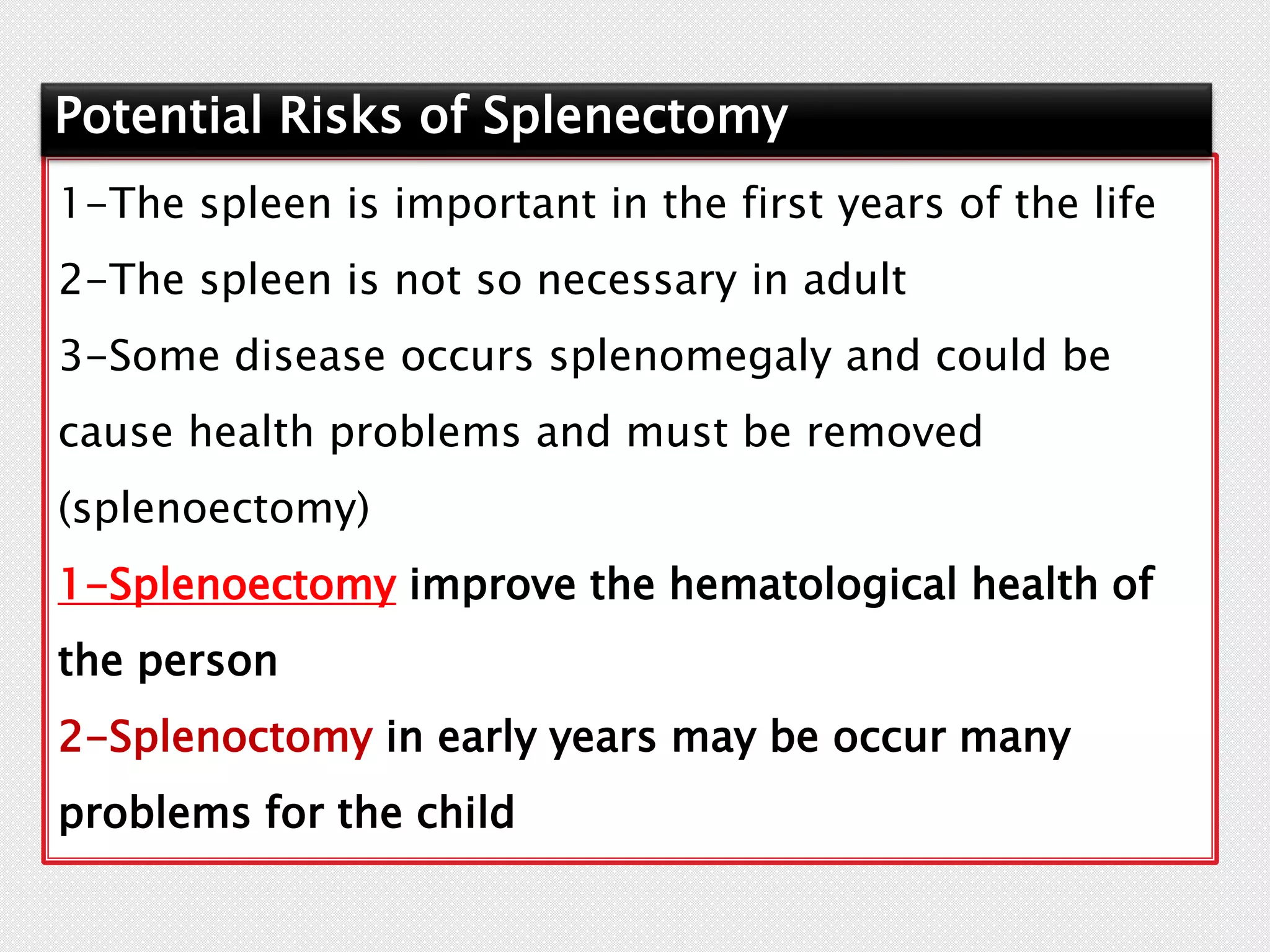 Potential Risks of Splenectomy

1-The spleen is important in the first years of the life

2-The spleen is not so necessary in adult

3-Some disease occurs splenomegaly and could be cause health problems and must be removed (splenoectomy)

1-Splenoectomy improve the hematological health of the person

2-Splenoctomy in early years may be occur many problems for the child